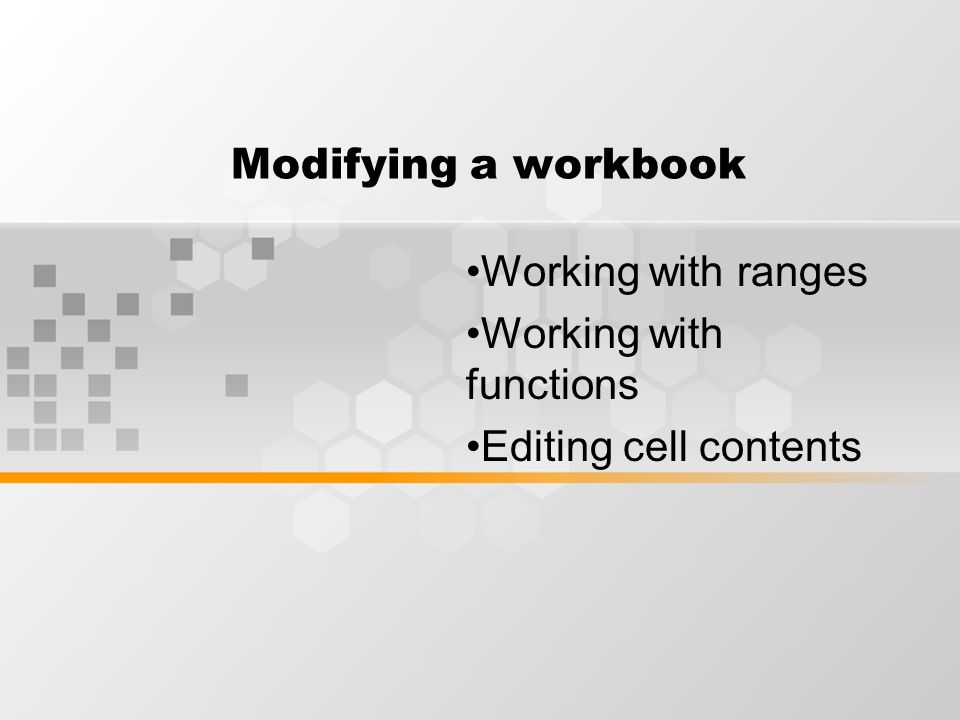 Modifying a workbook

•Working with ranges
•Working with functions
•Editing cell contents